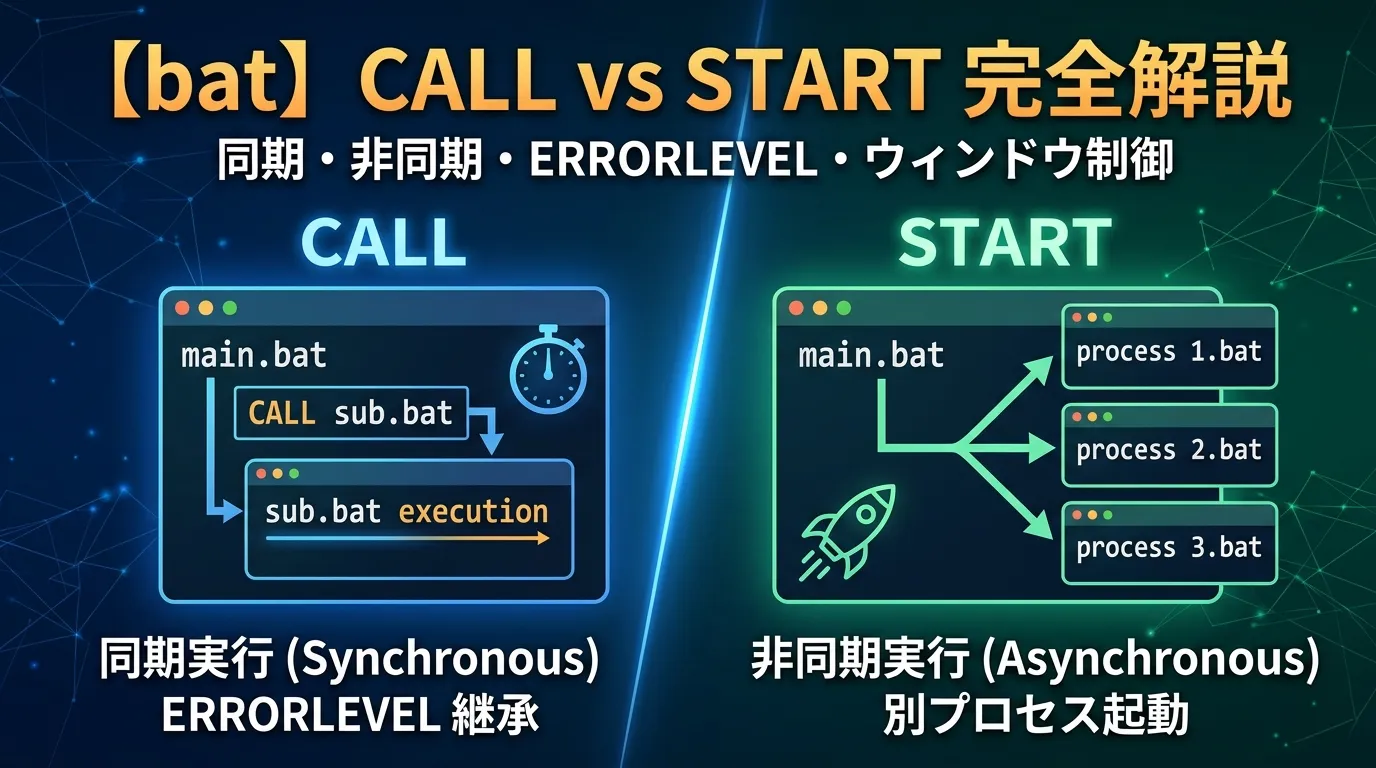 【bat】CALL vs START 完全解説
同期・非同期・ERRORLEVEL・ウィンドウ制御

CALL

main.bat
CALL sub.bat
sub.bat execution

同期実行 (Synchronous)
ERRORLEVEL 継承

START

main.bat
process 1.bat
process 2.bat
process 3.bat

非同期実行 (Asynchronous)
別プロセス起動